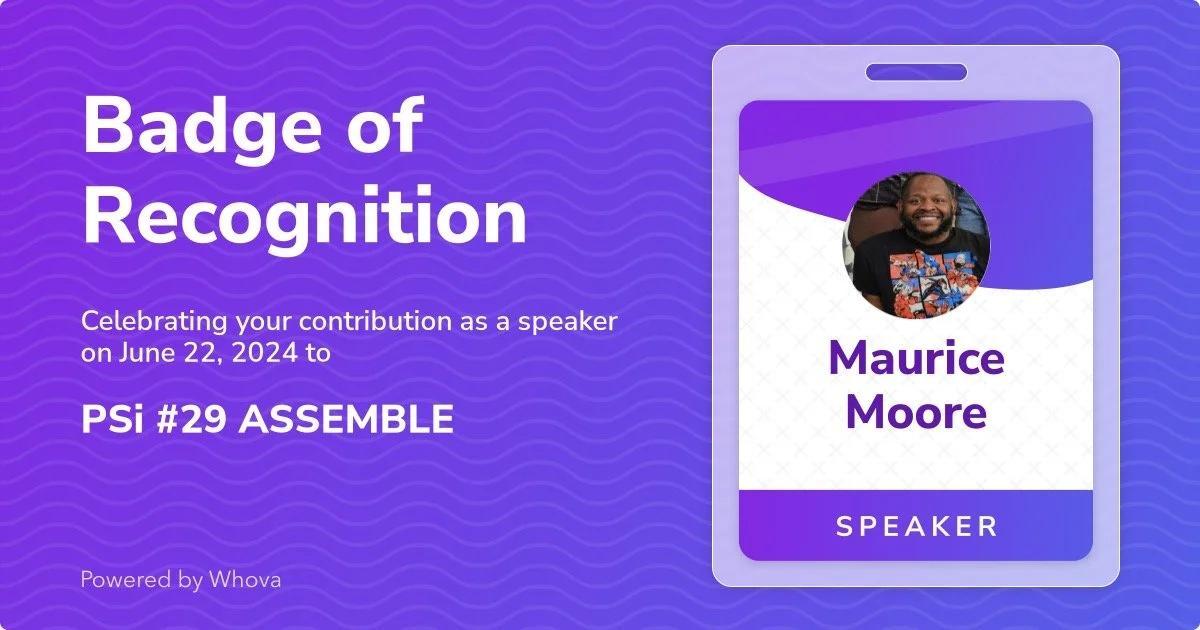 Badge of Recognition

Celebrating your contribution as a speaker on June 22, 2024 to

PSi #29 ASSEMBLE

Powered by Whova

Maurice Moore

SPEAKER